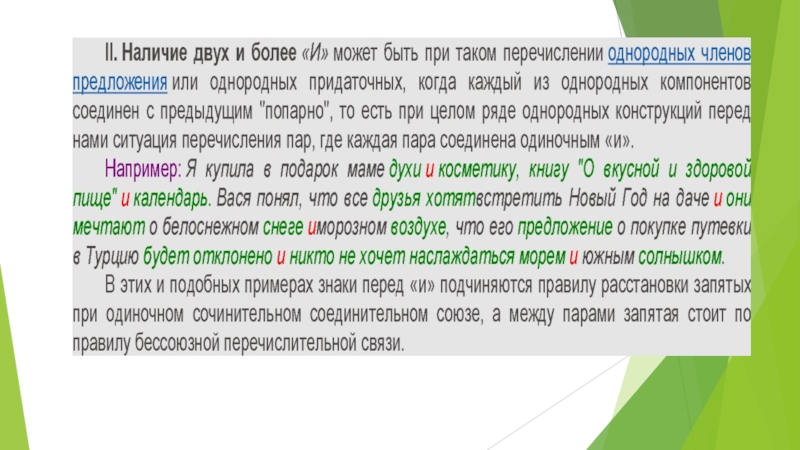 II. Наличие двух и более «И» может быть при таком перечислении однородных членов предложения или однородных придаточных, когда каждый из однородных компонентов соединен с предыдущим "попарно", то есть при целом ряде однородных конструкций перед нами ситуация перечисления пар, где каждая пара соединена одиночным «и».

Например: Я купила в подарок маме духи и косметику, книгу "О вкусной и здоровой пище" и календарь. Вася понял, что все друзья хотятвстретить Новый Год на даче и они мечтают о белоснежном снеге иморозном воздухе, что его предложение о покупке путевки в Турцию будет отклонено и никто не хочет наслаждаться морем и южным солнышком.

В этих и подобных примерах знаки перед «и» подчиняются правилу расстановки запятых при одиночном сочинительном соединительном союзе, а между парами запятая стоит по правилу бессоюзной перечислительной связи.